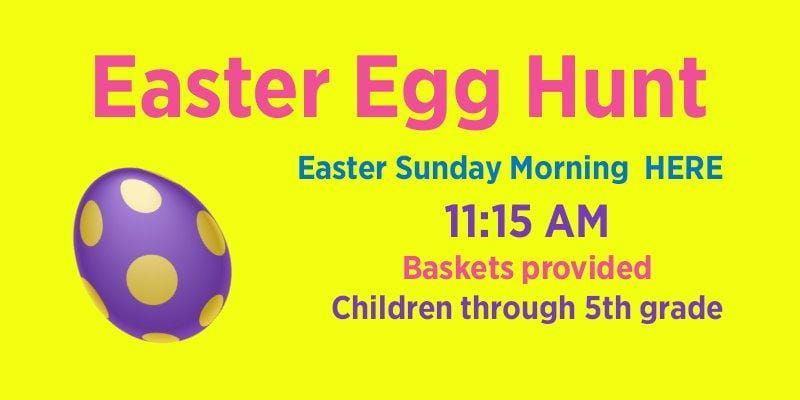 Easter Egg Hunt

Easter Sunday Morning HERE

11:15 AM

Baskets provided

Children through 5th grade